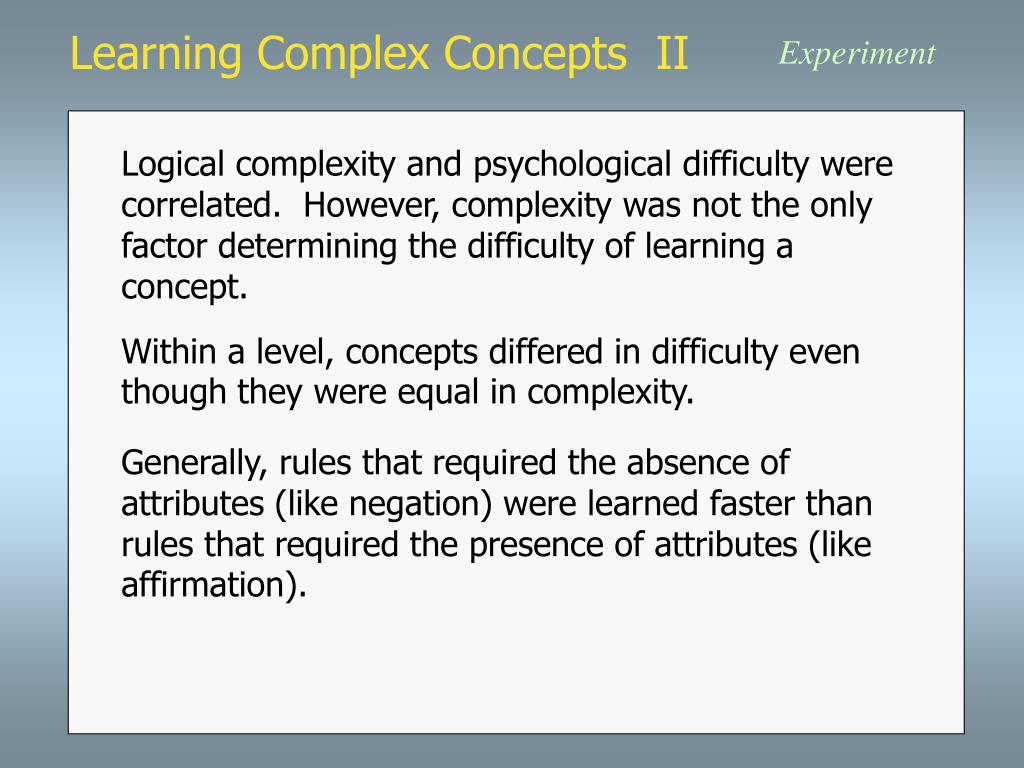 Learning Complex Concepts II

Experiment

Logical complexity and psychological difficulty were correlated. However, complexity was not the only factor determining the difficulty of learning a concept.

Within a level, concepts differed in difficulty even though they were equal in complexity.

Generally, rules that required the absence of attributes (like negation) were learned faster than rules that required the presence of attributes (like affirmation).